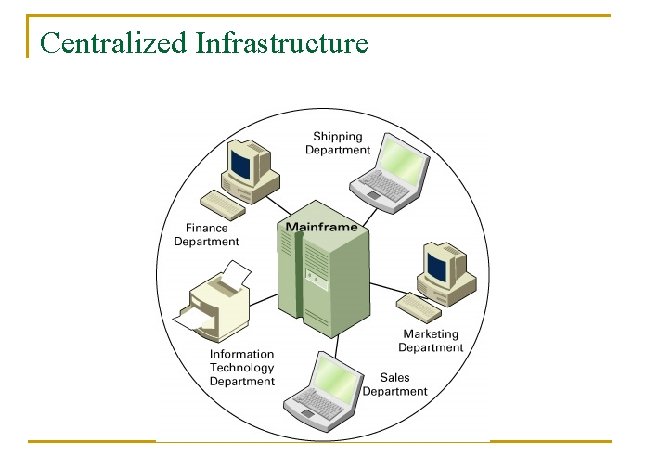 Centralized Infrastructure

Shipping Department

Finance Department

Mainframe

Marketing Department

Information Technology Department

Sales Department